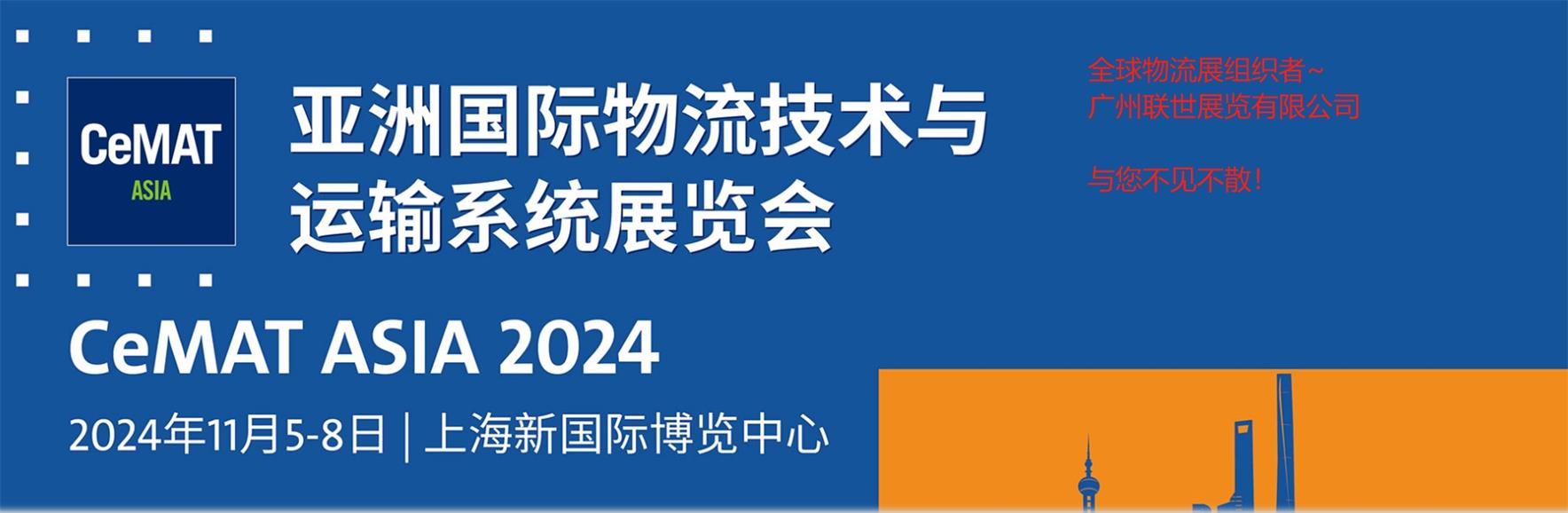 CeMAT ASIA

亚洲国际物流技术与运输系统展览会

全球物流展组织者~
广州联世展览有限公司

与您不见不散!

CeMAT ASIA 2024

2024年11月5-8日 | 上海新国际博览中心